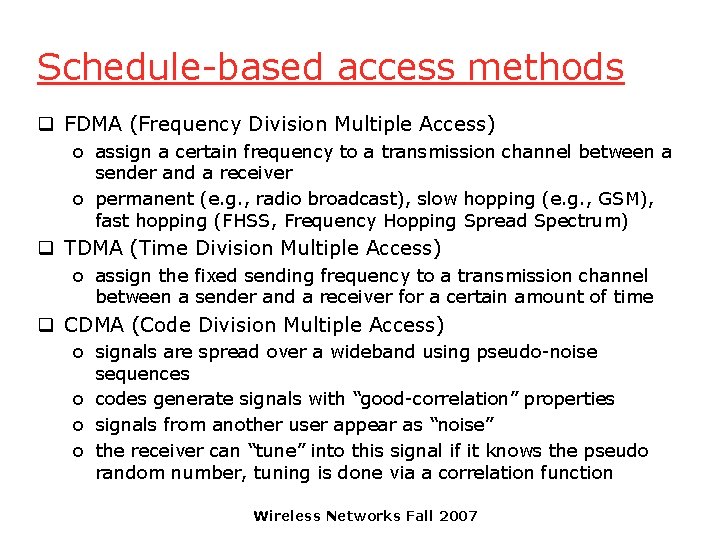 Schedule-based access methods

❑ FDMA (Frequency Division Multiple Access)
o assign a certain frequency to a transmission channel between a sender and a receiver
o permanent (e.g., radio broadcast), slow hopping (e.g., GSM), fast hopping (FHSS, Frequency Hopping Spread Spectrum)

❑ TDMA (Time Division Multiple Access)
o assign the fixed sending frequency to a transmission channel between a sender and a receiver for a certain amount of time

❑ CDMA (Code Division Multiple Access)
o signals are spread over a wideband using pseudo-noise sequences
o codes generate signals with “good-correlation” properties
o signals from another user appear as “noise”
o the receiver can “tune” into this signal if it knows the pseudo random number, tuning is done via a correlation function

Wireless Networks Fall 2007